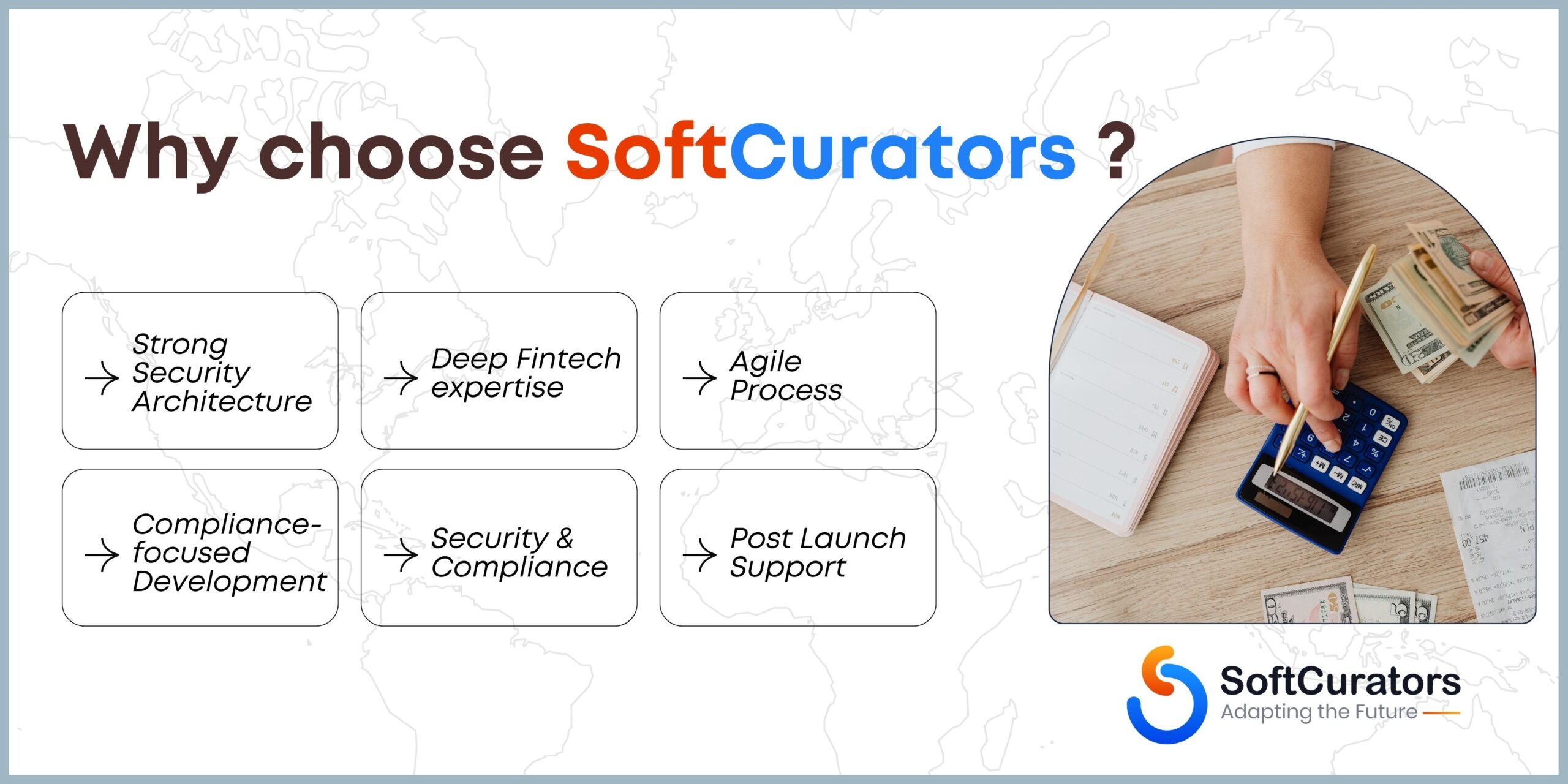 Why choose SoftCurators ?

→ Strong Security Architecture

→ Deep Fintech expertise

→ Agile Process

→ Compliance-focused Development

→ Security & Compliance

→ Post Launch Support

SoftCurators
Adapting the Future